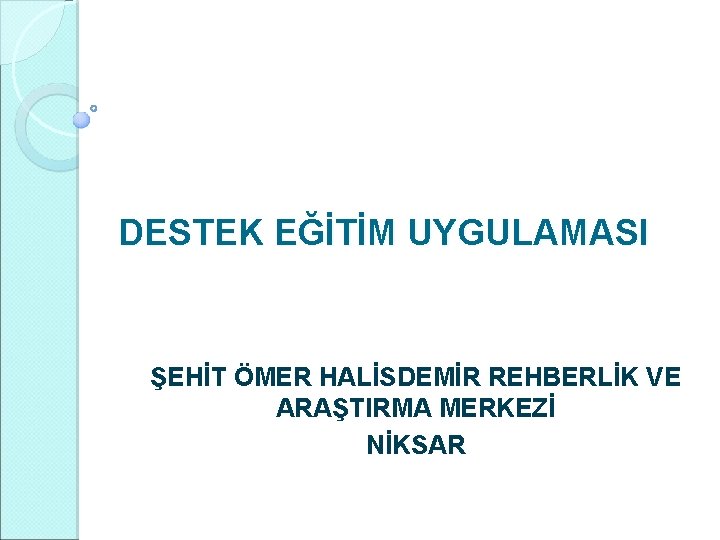 DESTEK EĞİTİM UYGULAMASI

ŞEHİT ÖMER HALİSDEMİR REHBERLİK VE ARAŞTIRMA MERKEZİ
NİKSAR